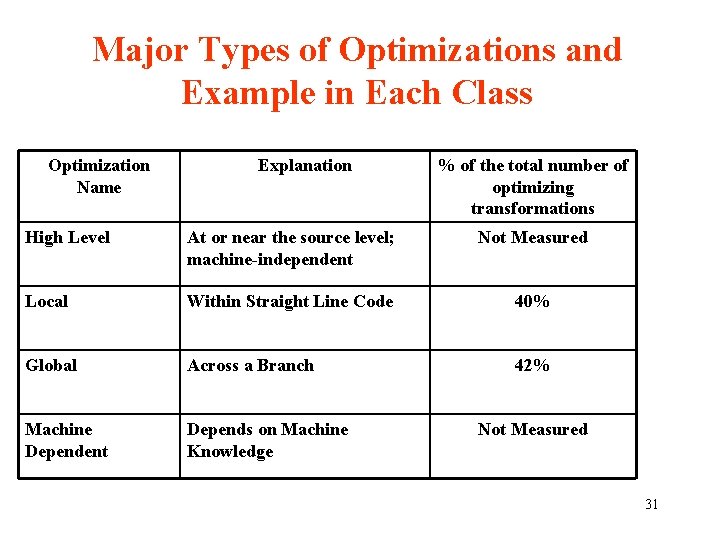 Major Types of Optimizations and Example in Each Class

| Optimization Name | Explanation | % of the total number of optimizing transformations |
|---|---|---|
| High Level | At or near the source level; machine-independent | Not Measured |
| Local | Within Straight Line Code | 40% |
| Global | Across a Branch | 42% |
| Machine Dependent | Depends on Machine Knowledge | Not Measured |

31